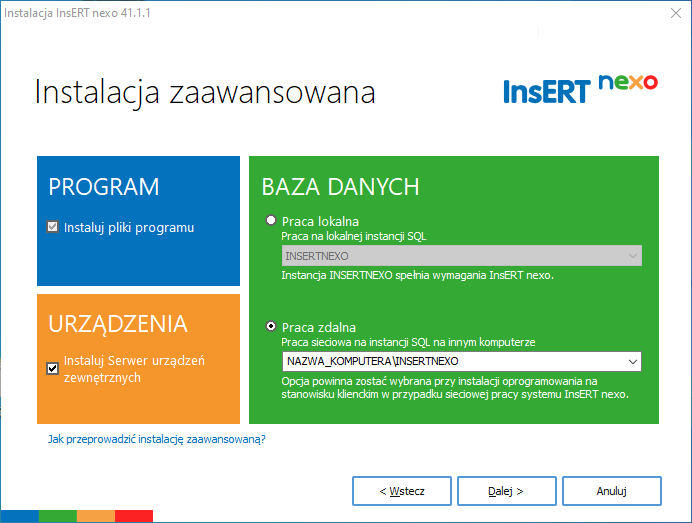 Instalacja InsERT nexo 41.1.1

Instalacja zaawansowana

InsERT nexo

PROGRAM

Instaluj pliki programu

URZĄDZENIA

Instaluj Serwer urządzeń zewnętrznych

BAZA DANYCH

Praca lokalna
Praca na lokalnej instancji SQL

INSERTNEXO

Instancja INSERTNEXO spełnia wymagania InsERT nexo.

Praca zdalna
Praca sieciowa na instancji SQL na innym komputerze

NAZWA_KOMPUTERA\INSERTNEXO

Opcja powinna zostać wybrana przy instalacji oprogramowania na stanowisku klienckim w przypadku sieciowej pracy systemu InsERT nexo.

Jak przeprowadzić instalację zaawansowaną?

< Wstecz

Dalej >

Anuluj